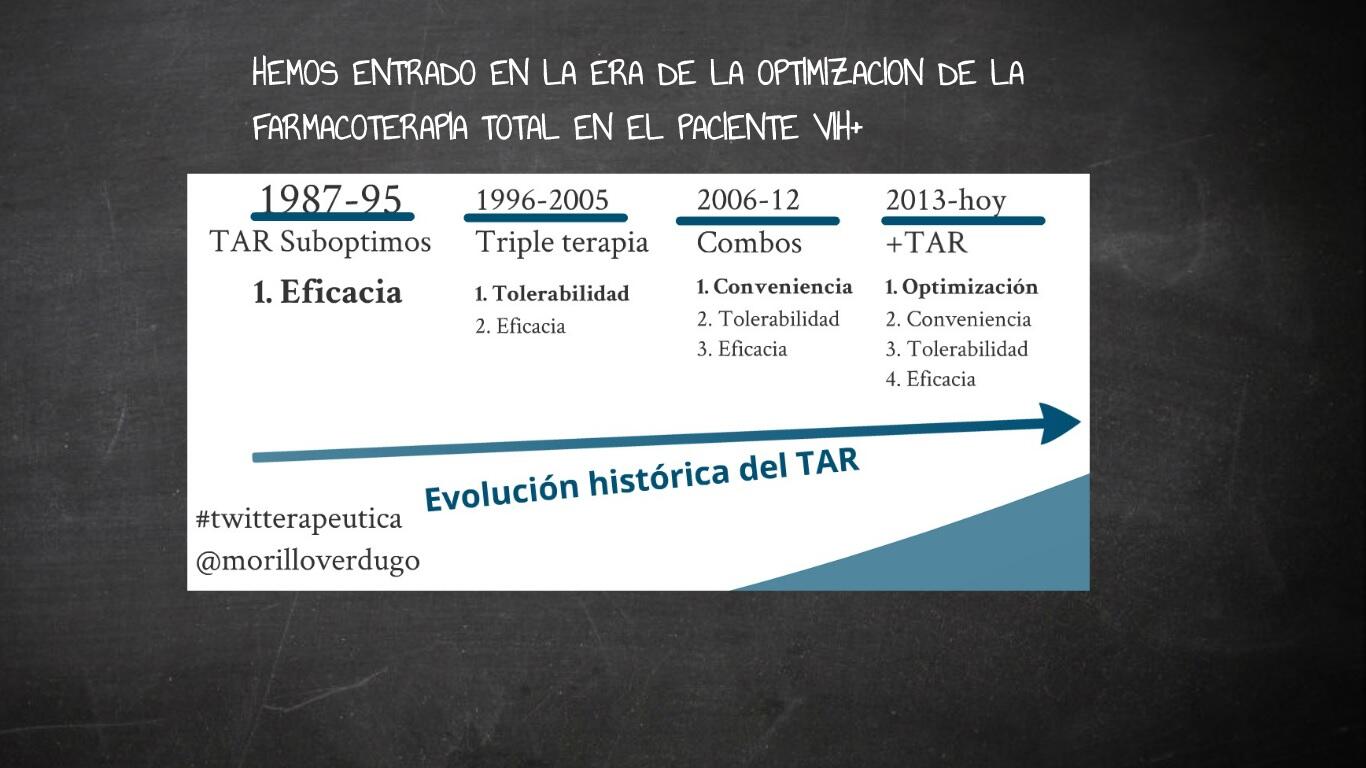 HEMOS ENTRADO EN LA ERA DE LA OPTIMIZACION DE LA FARMACOTERAPIA TOTAL EN EL PACIENTE VIH+

1987-95
TAR Suboptimos
1. Eficacia

1996-2005
Triple terapia
1. Tolerabilidad
2. Eficacia

2006-12
Combos
1. Conveniencia
2. Tolerabilidad
3. Eficacia

2013-hoy
+TAR
1. Optimización
2. Conveniencia
3. Tolerabilidad
4. Eficacia

Evolución histórica del TAR

#twitterapeutica
@morilloverdugo